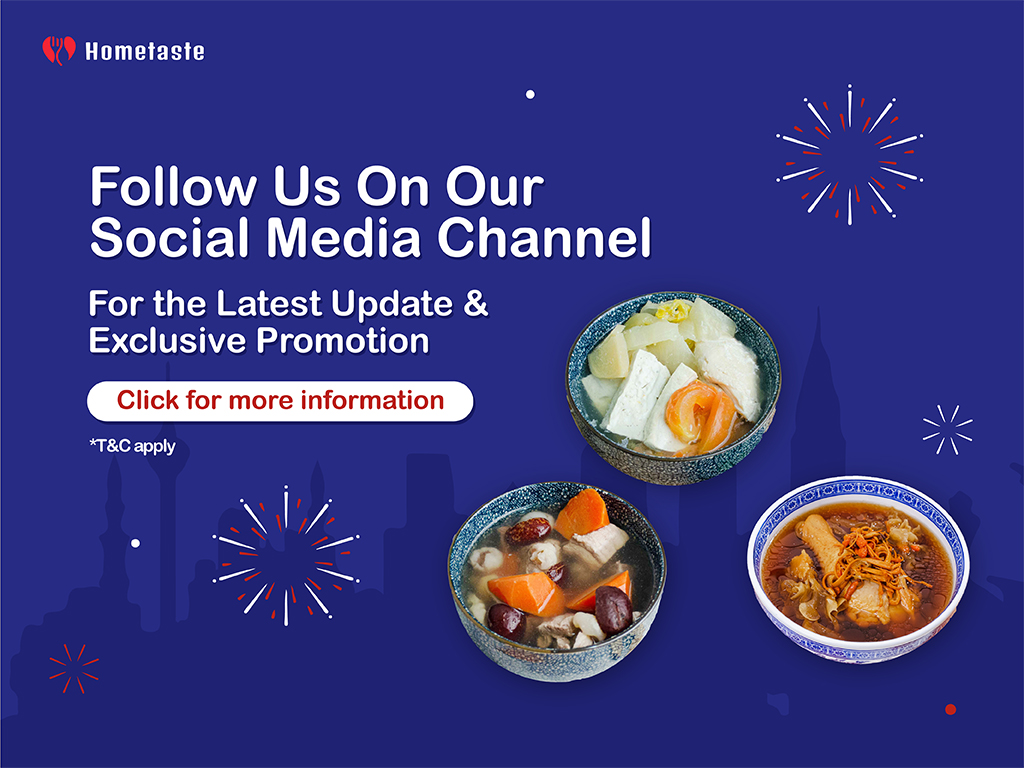 Hometaste

Follow Us On Our Social Media Channel

For the Latest Update & Exclusive Promotion

Click for more information

*T&C apply